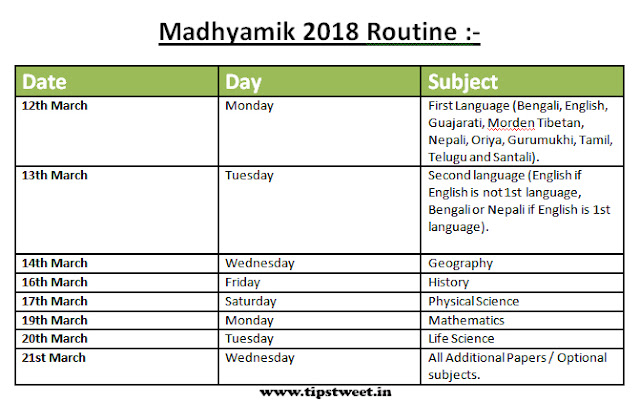 Madhyamik 2018 Routine :-

| Date | Day | Subject |
|---|---|---|
| 12th March | Monday | First Language (Bengali, English, Guajarati, Morden Tibetan, Nepali, Oriya, Gurumukhi, Tamil, Telugu and Santali). |
| 13th March | Tuesday | Second language (English if English is not 1st language, Bengali or Nepali if English is 1st language). |
| 14th March | Wednesday | Geography |
| 16th March | Friday | History |
| 17th March | Saturday | Physical Science |
| 19th March | Monday | Mathematics |
| 20th March | Tuesday | Life Science |
| 21st March | Wednesday | All Additional Papers / Optional subjects. |

www.tipstweet.in